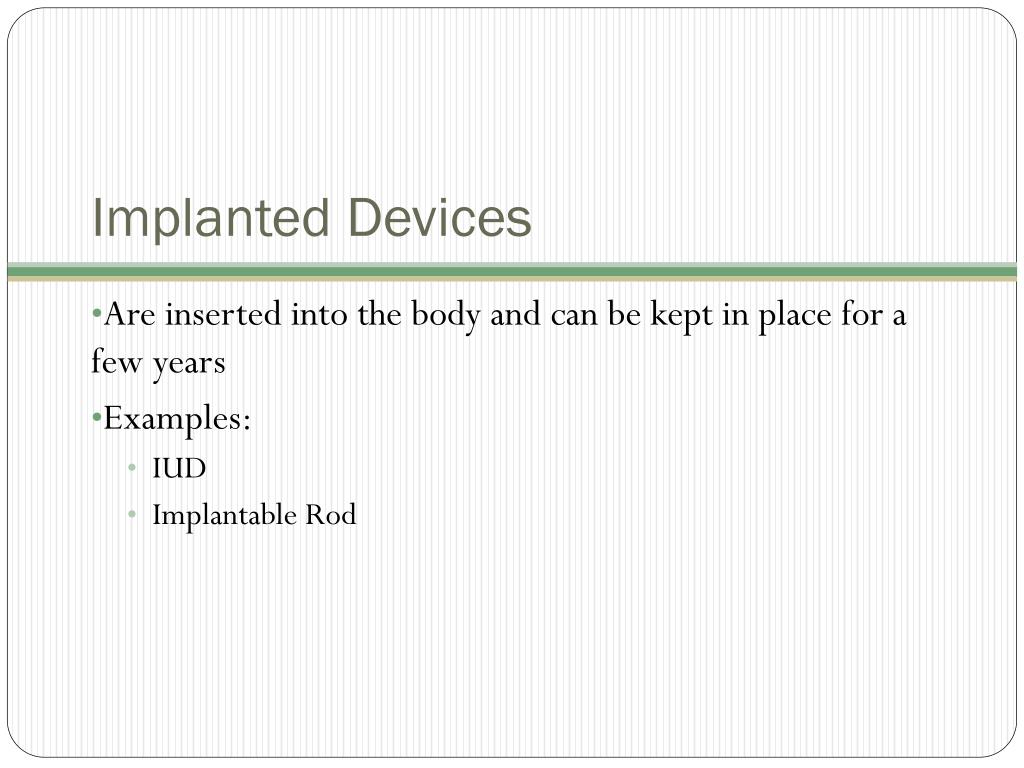 Implanted Devices

•Are inserted into the body and can be kept in place for a few years

•Examples:

• IUD
• Implantable Rod